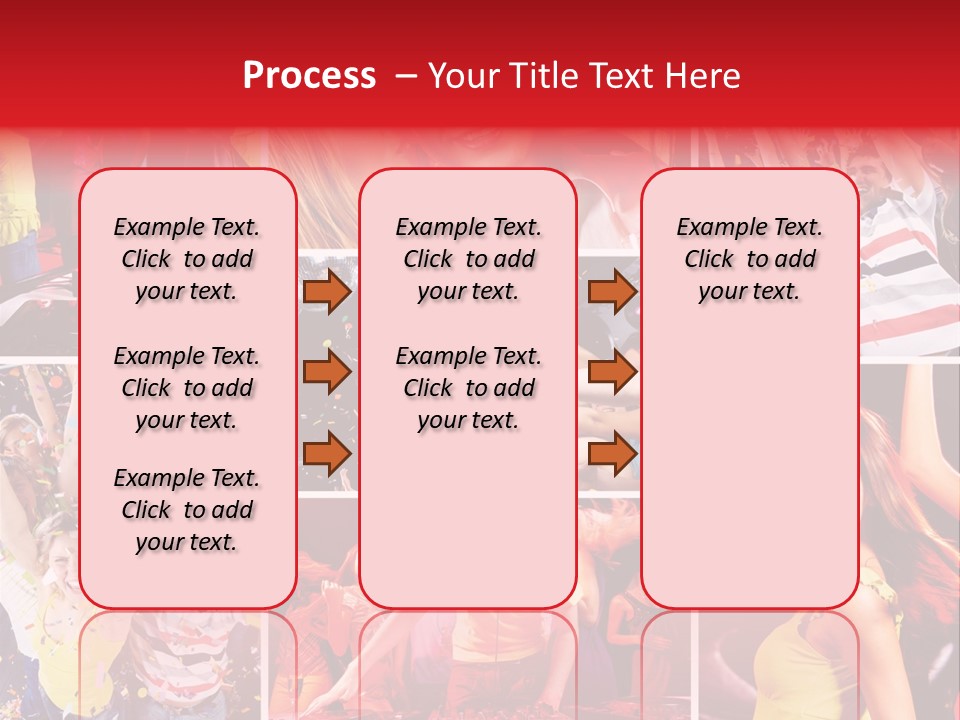 Process – Your Title Text Here

Example Text. Click to add your text.

Example Text. Click to add your text.

Example Text. Click to add your text.

Example Text. Click to add your text.

Example Text. Click to add your text.

Example Text. Click to add your text.